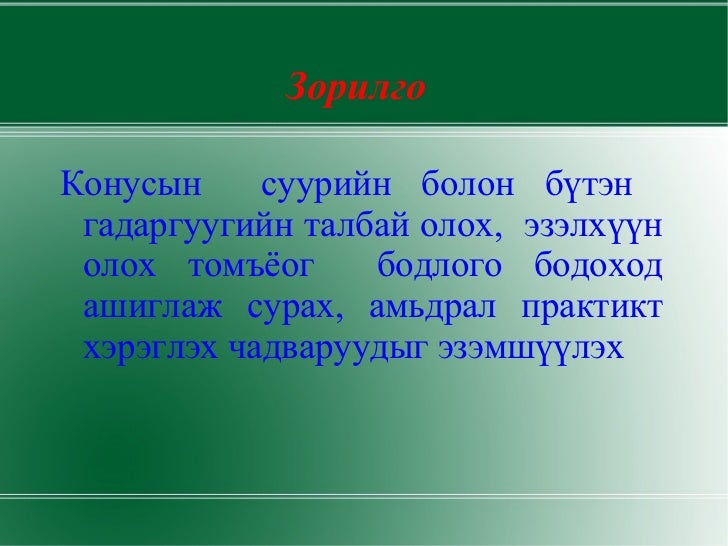 Зорилго

Конусын суурийн болон бүтэн гадаргуугийн талбай олох, эзэлхүүн олох томъёог бодлого бодоход ашиглаж сурах, амьдрал практикт хэрэглэх чадваруудыг эзэмшүүлэх